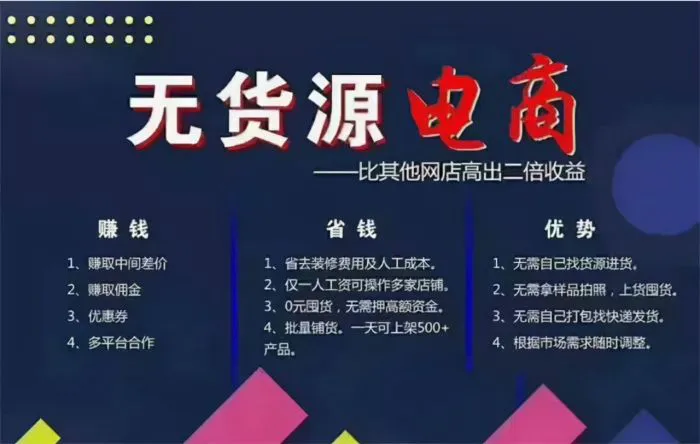 无货源电商

——比其他网店高出二倍收益

赚钱

1、赚取中间差价
2、赚取佣金
3、优惠券
4、多平台合作

省钱

1、省去装修费用及人工成本。
2、仅一人工资可操作多家店铺。
3、0元囤货，无需押高额资金。
4、批量铺货。一天可上架500+产品。

优势

1、无需自己找货源进货。
2、无需拿样品拍照，上货囤货。
3、无需自己打包找快递发货。
4、根据市场需求随时调整。